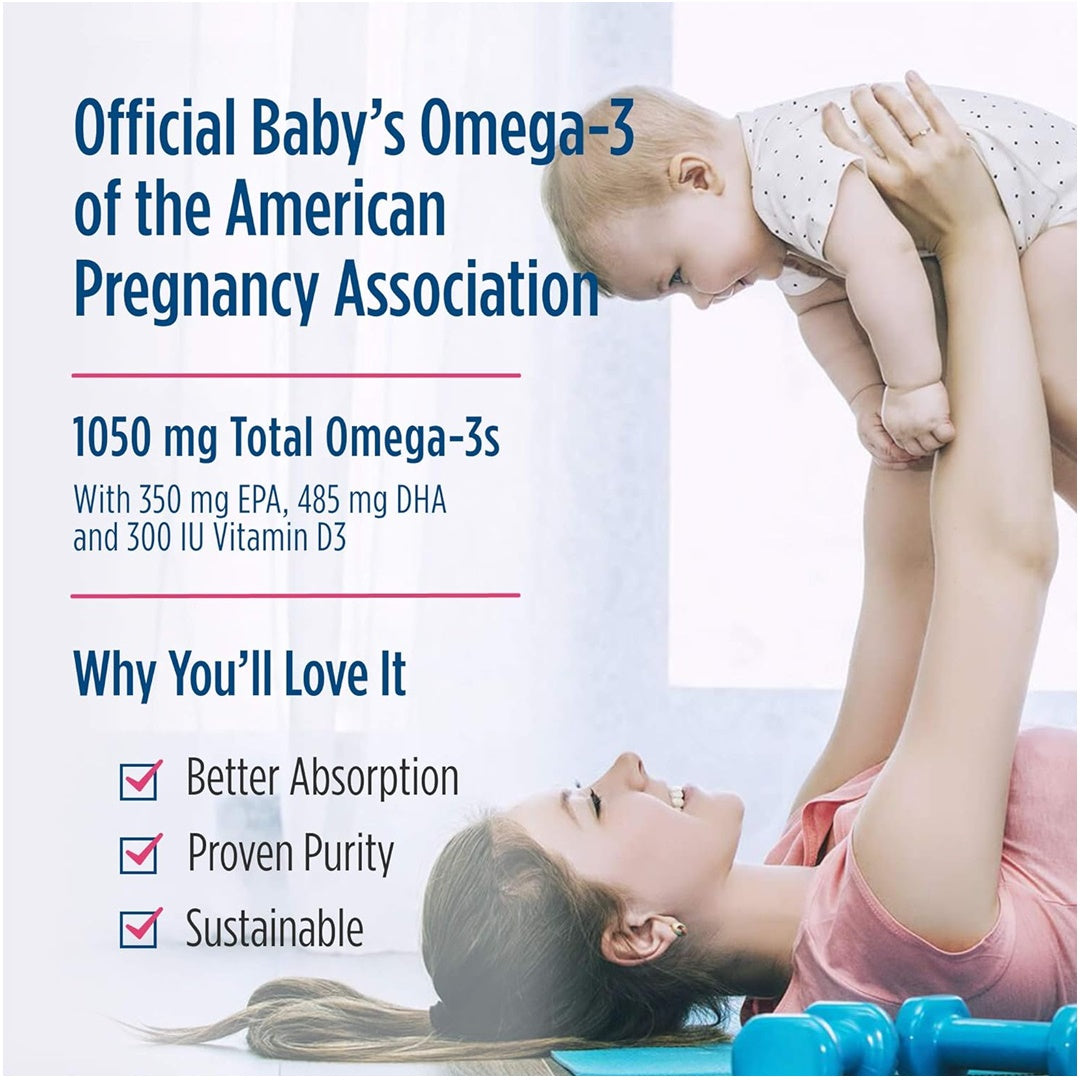 Official Baby's Omega-3 of the American Pregnancy Association

1050 mg Total Omega-3s

With 350 mg EPA, 485 mg DHA and 300 IU Vitamin D3

Why You'll Love It

Better Absorption

Proven Purity

Sustainable